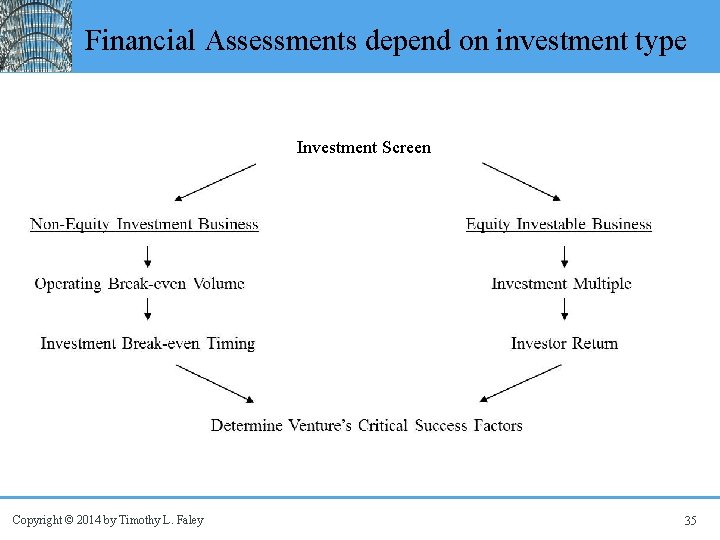 Financial Assessments depend on investment type

Investment Screen

Non-Equity Investment Business

Operating Break-even Volume

Investment Break-even Timing

Equity Investable Business

Investment Multiple

Investor Return

Determine Venture's Critical Success Factors

Copyright © 2014 by Timothy L. Faley

35